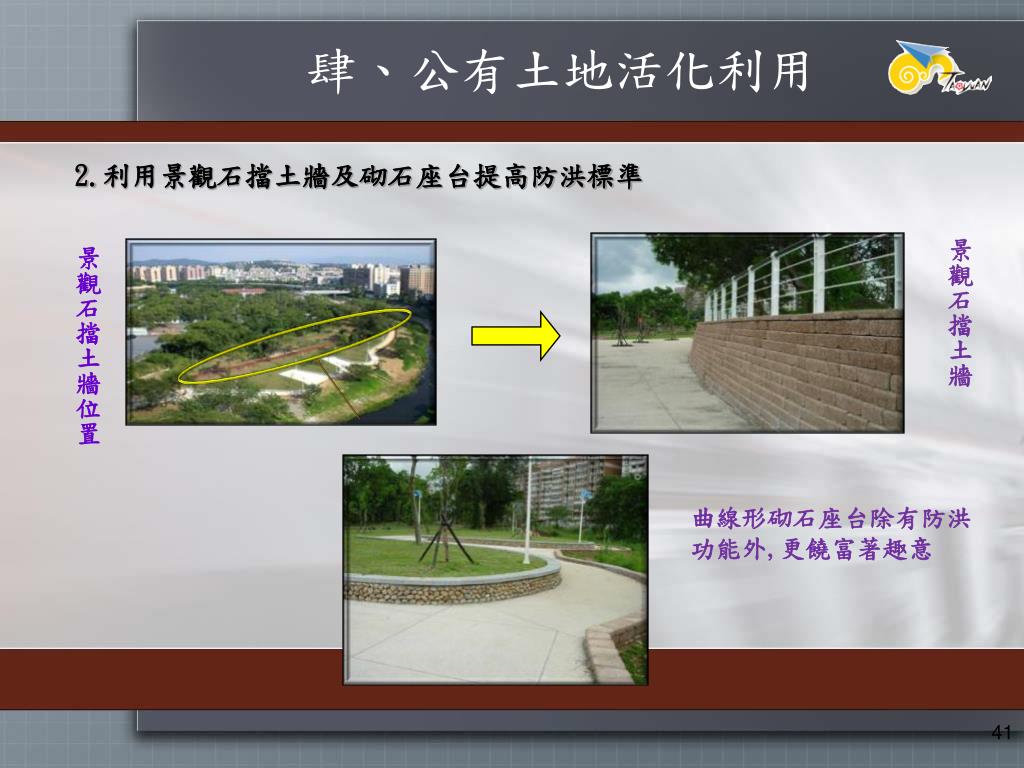 肆、公有土地活化利用

TAIWAN

2.利用景觀石擋土牆及砌石座台提高防洪標準

景觀石擋土牆位置

景觀石擋土牆

曲線形砌石座台除有防洪功能外，更饒富著趣意

41